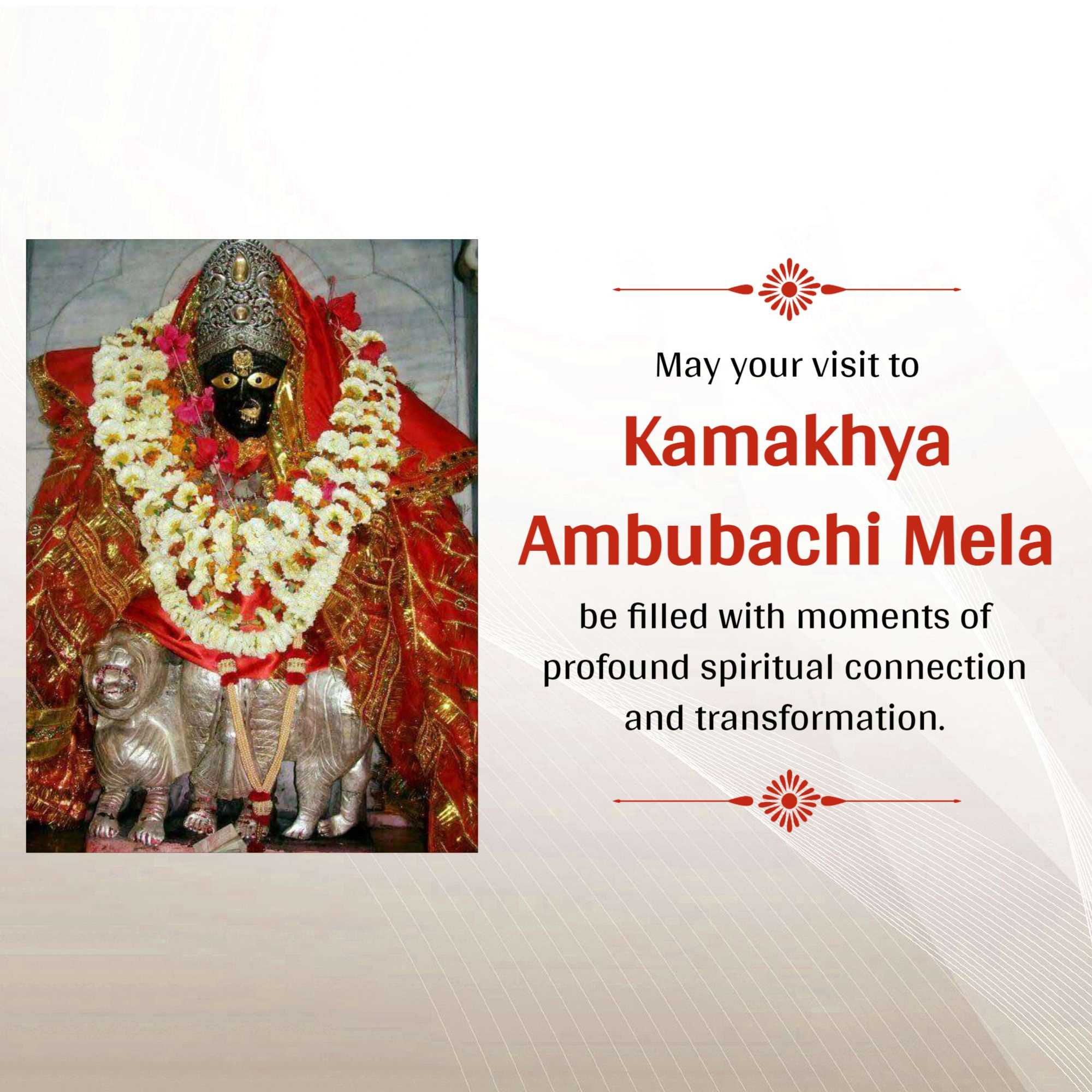 May your visit to

Kamakhya Ambubachi Mela

be filled with moments of profound spiritual connection and transformation.